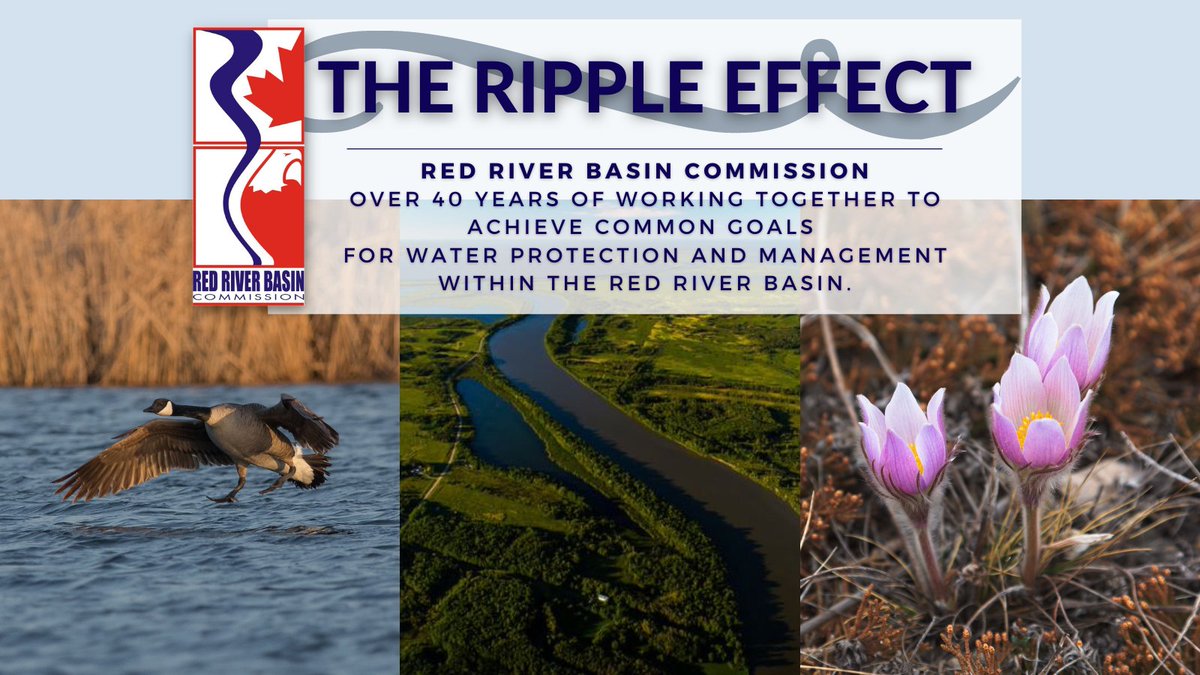 RED RIVER BASIN
COMMISSION

THE RIPPLE EFFECT

RED RIVER BASIN COMMISSION
OVER 40 YEARS OF WORKING TOGETHER TO ACHIEVE COMMON GOALS
FOR WATER PROTECTION AND MANAGEMENT WITHIN THE RED RIVER BASIN.